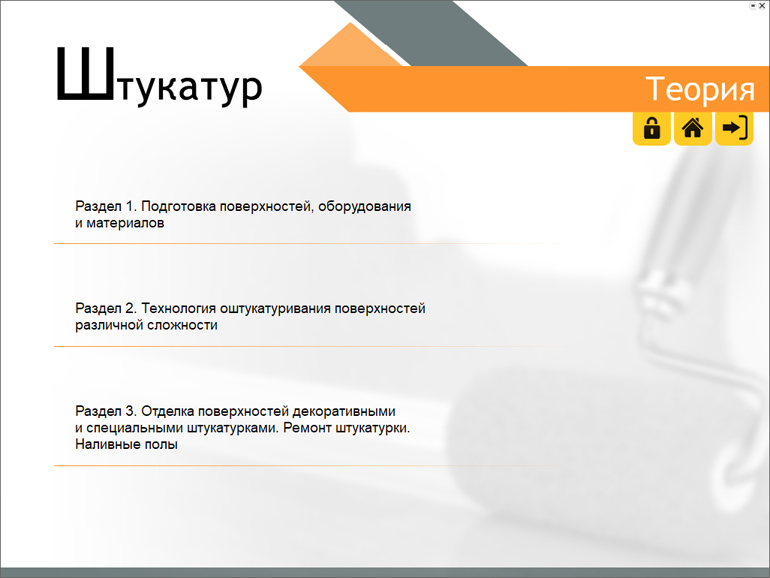 Штукатур

Теория

Раздел 1. Подготовка поверхностей, оборудования и материалов

Раздел 2. Технология оштукатуривания поверхностей различной сложности

Раздел 3. Отделка поверхностей декоративными и специальными штукатурками. Ремонт штукатурки. Наливные полы